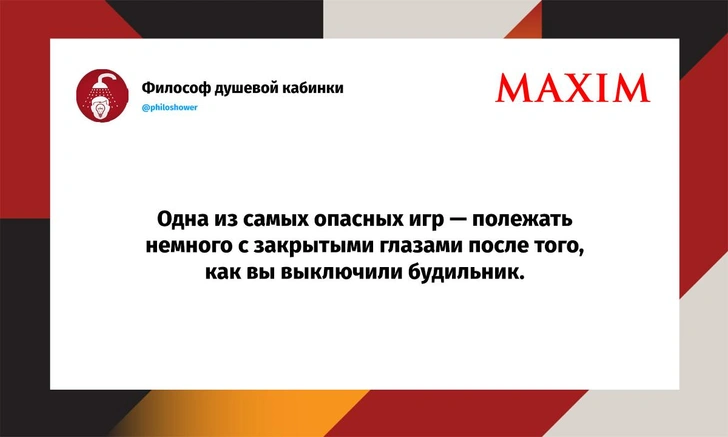 Философ душевой кабинки
@philoshower

MAXIM

Одна из самых опасных игр — полежать немного с закрытыми глазами после того, как вы выключили будильник.